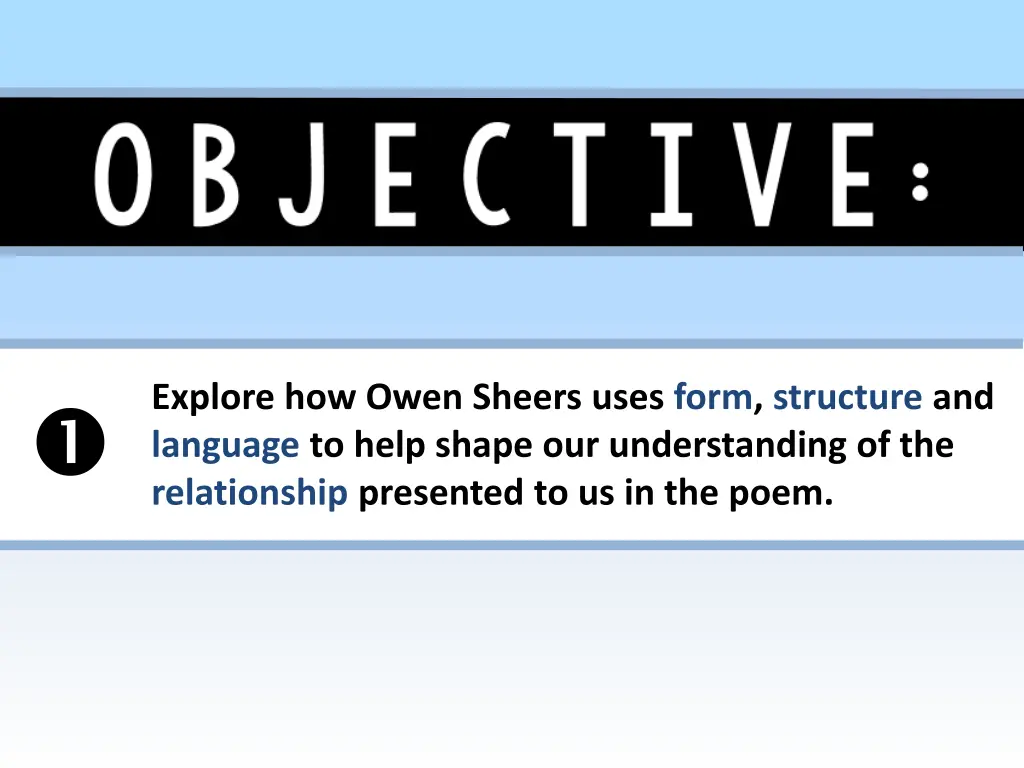 OBJECTIVE:

❶

Explore how Owen Sheers uses form, structure and language to help shape our understanding of the relationship presented to us in the poem.